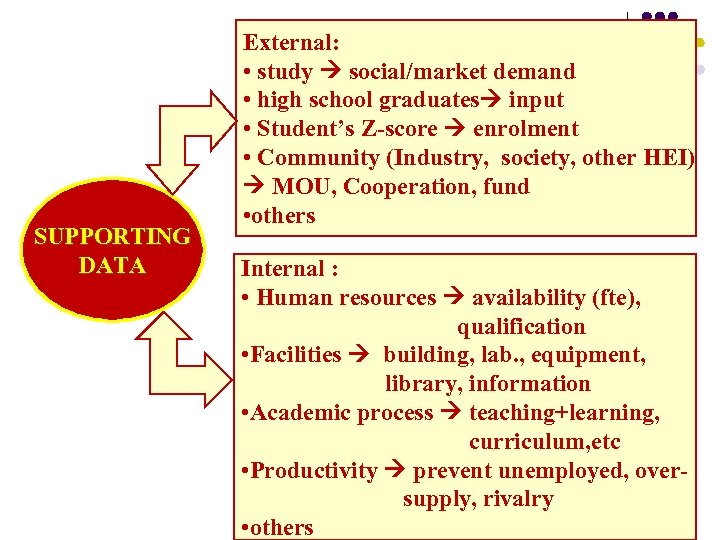 SUPPORTING DATA

External:
• study → social/market demand
• high school graduates→ input
• Student's Z-score → enrolment
• Community (Industry, society, other HEI) → MOU, Cooperation, fund
•others

Internal :
• Human resources → availability (fte), qualification
•Facilities → building, lab., equipment, library, information
•Academic process → teaching+learning, curriculum,etc
•Productivity → prevent unemployed, over-supply, rivalry
•others